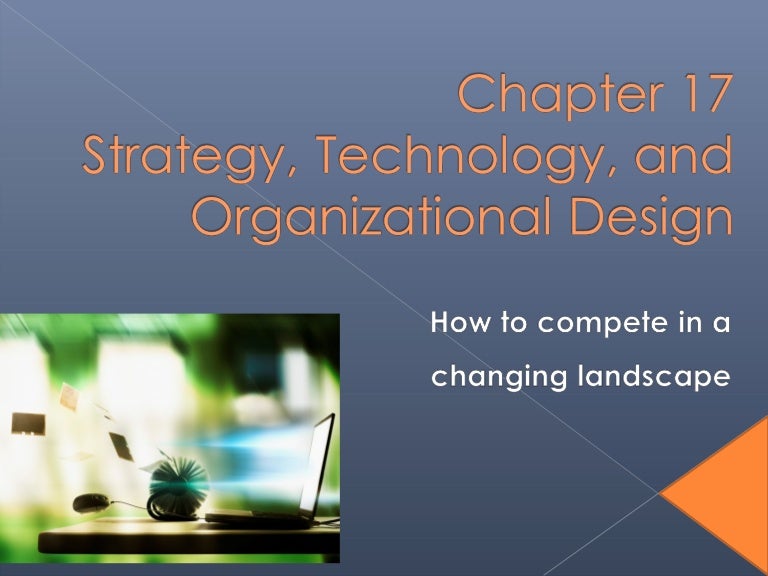 Chapter 17
Strategy, Technology, and Organizational Design

How to compete in a changing landscape